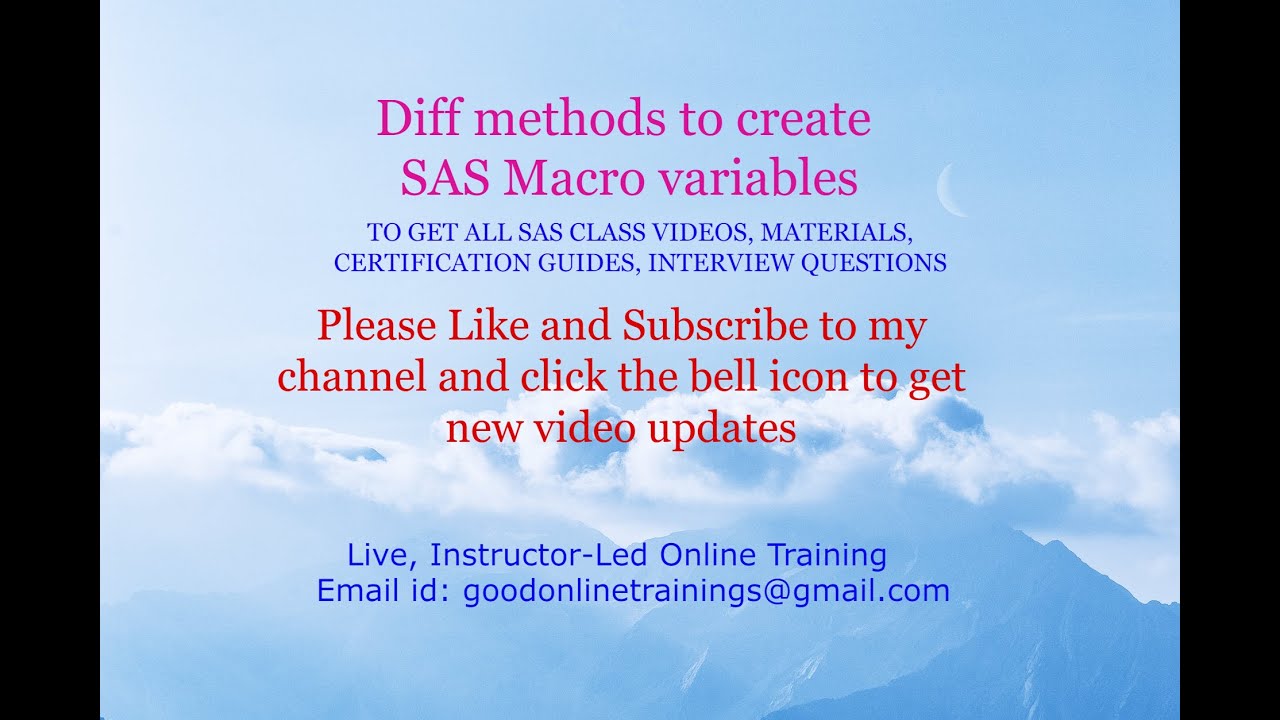 Diff methods to create
SAS Macro variables

TO GET ALL SAS CLASS VIDEOS, MATERIALS,
CERTIFICATION GUIDES, INTERVIEW QUESTIONS

Please Like and Subscribe to my channel and click the bell icon to get new video updates

Live, Instructor-Led Online Training
Email id: goodonlinetrainings@gmail.com